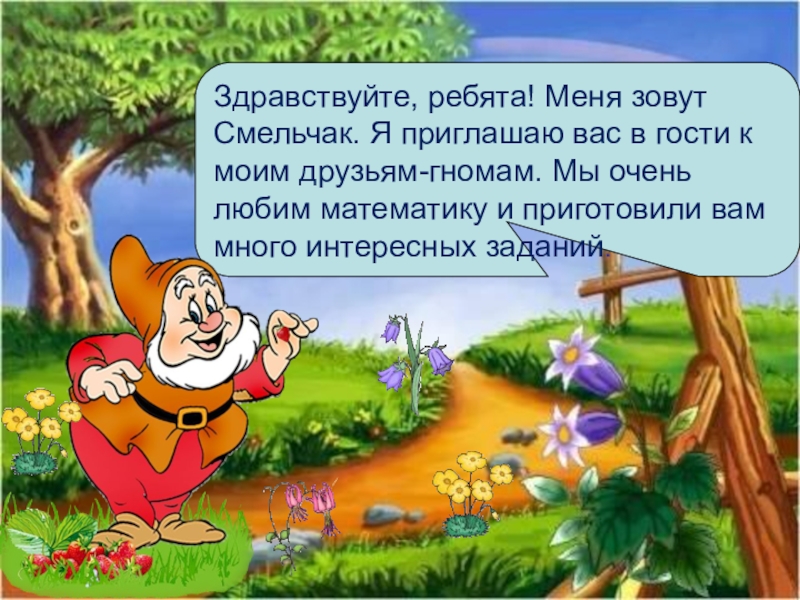 Здравствуйте, ребята! Меня зовут Смельчак. Я приглашаю вас в гости к моим друзьям-гномам. Мы очень любим математику и приготовили вам много интересных заданий.